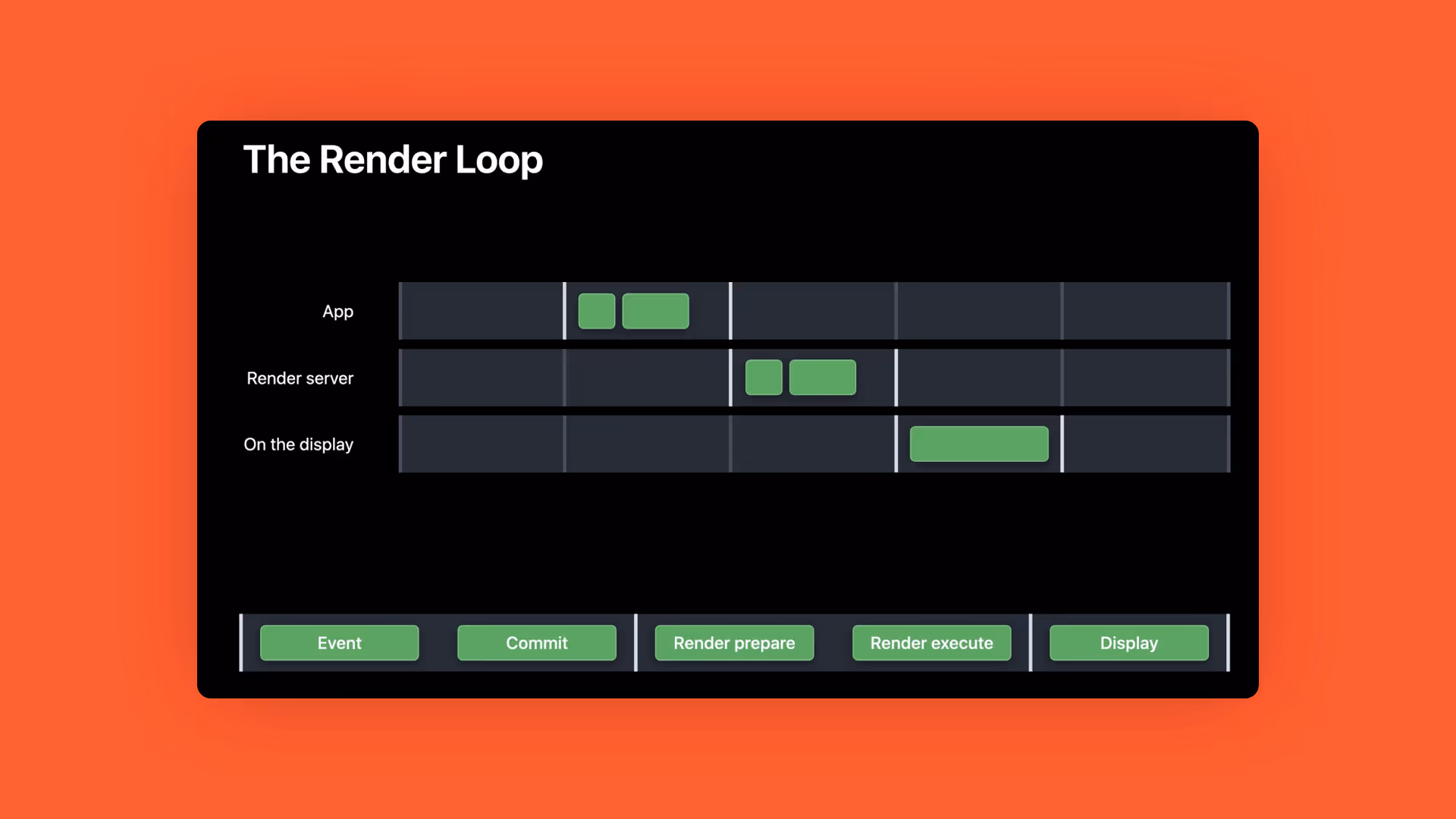 The Render Loop

App

Render server

On the display

Event

Commit

Render prepare

Render execute

Display